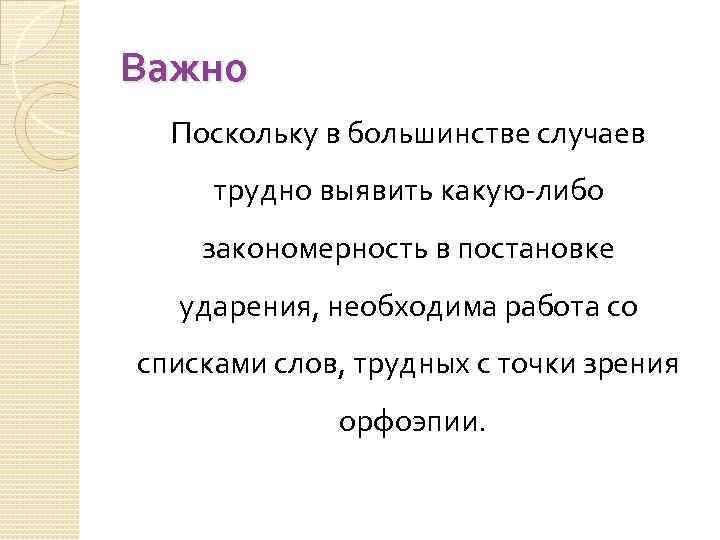 Важно

Поскольку в большинстве случаев трудно выявить какую-либо закономерность в постановке ударения, необходима работа со списками слов, трудных с точки зрения орфоэпии.